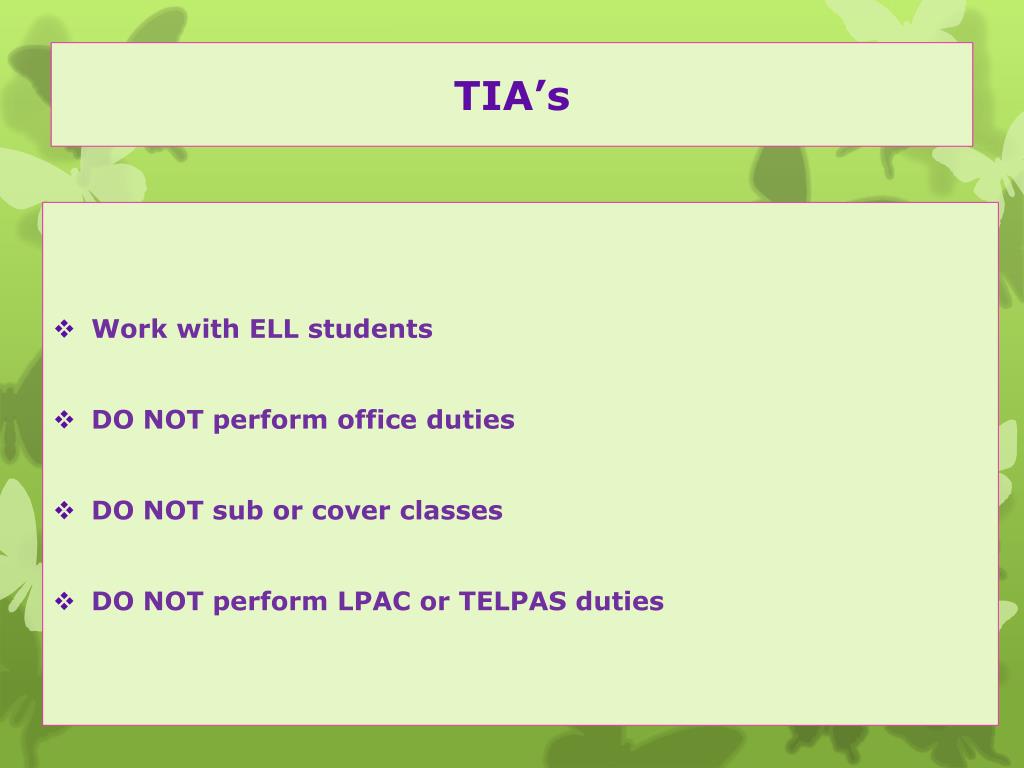 TIA’s

❖ Work with ELL students

❖ DO NOT perform office duties

❖ DO NOT sub or cover classes

❖ DO NOT perform LPAC or TELPAS duties